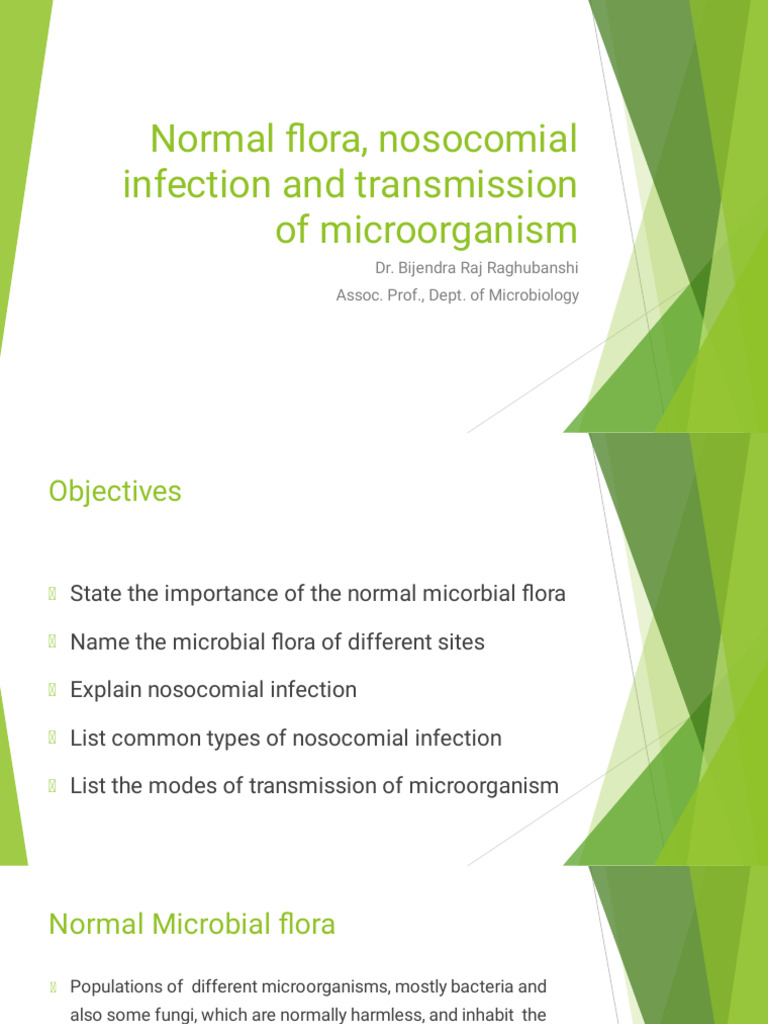 Normal flora, nosocomial infection and transmission of microorganism

Dr. Bijendra Raj Raghubanshi
Assoc. Prof., Dept. of Microbiology

Objectives

State the importance of the normal micorbial flora

Name the microbial flora of different sites

Explain nosocomial infection

List common types of nosocomial infection

List the modes of transmission of microorganism

Normal Microbial flora

Populations of different microorganisms, mostly bacteria and also some fungi, which are normally harmless, and inhabit the